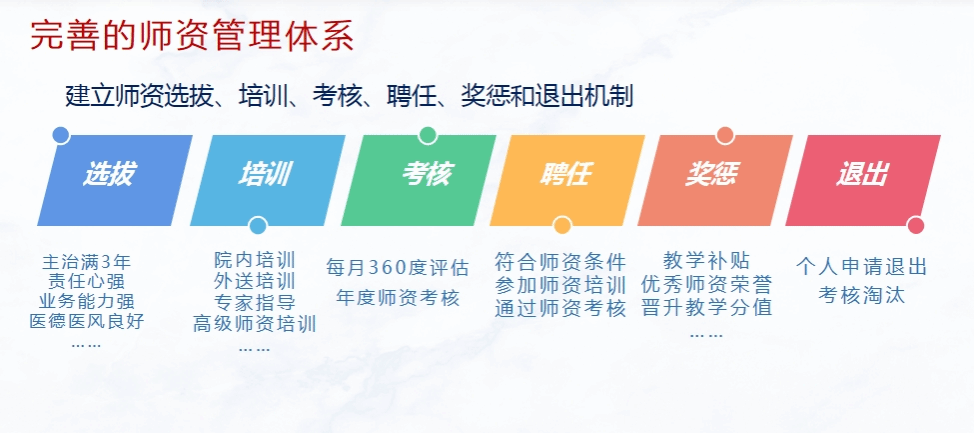 完善的师资管理体系

建立师资选拔、培训、考核、聘任、奖惩和退出机制

选拔

培训

考核

聘任

奖惩

退出

主治满3年
责任心强
业务能力强
医德医风良好
……

院内培训
外送培训
专家指导
高级师资培训
……

每月360度评估
年度师资考核

符合师资条件
参加师资培训
通过师资考核

教学补贴
优秀师资荣誉
晋升教学分值
……

个人申请退出
考核淘汰